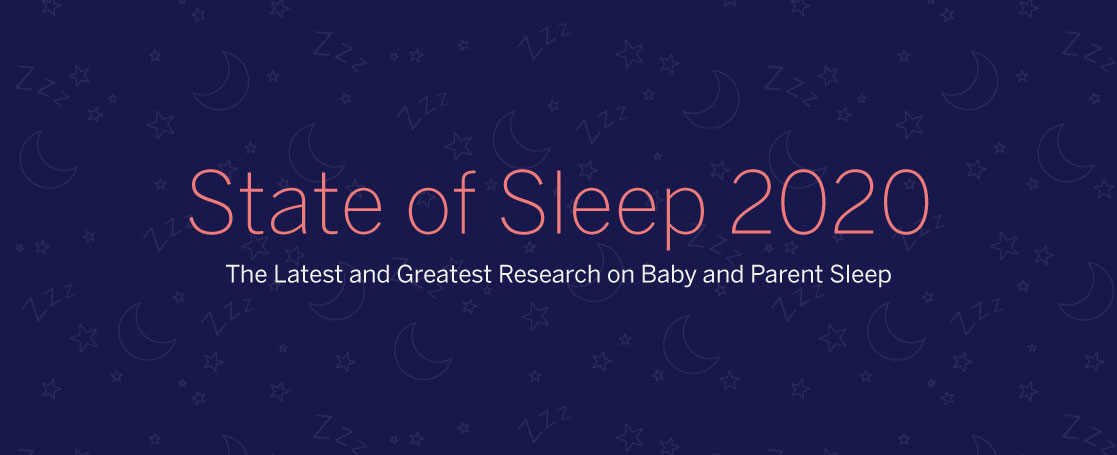 State of Sleep 2020

The Latest and Greatest Research on Baby and Parent Sleep